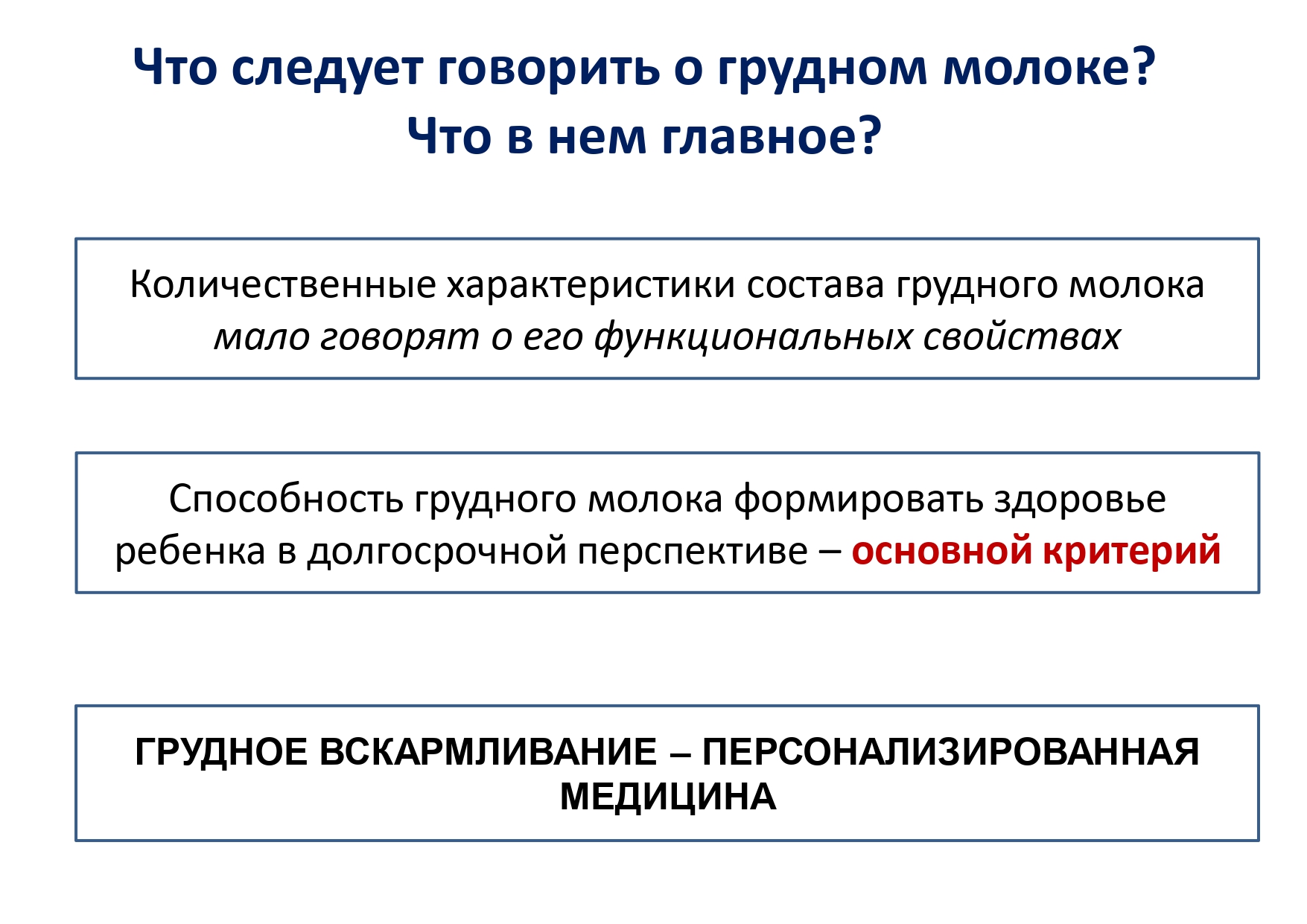 Что следует говорить о грудном молоке?
Что в нем главное?

Количественные характеристики состава грудного молока мало говорят о его функциональных свойствах

Способность грудного молока формировать здоровье ребенка в долгосрочной перспективе – основной критерий

ГРУДНОЕ ВСКАРМЛИВАНИЕ – ПЕРСОНАЛИЗИРОВАННАЯ МЕДИЦИНА